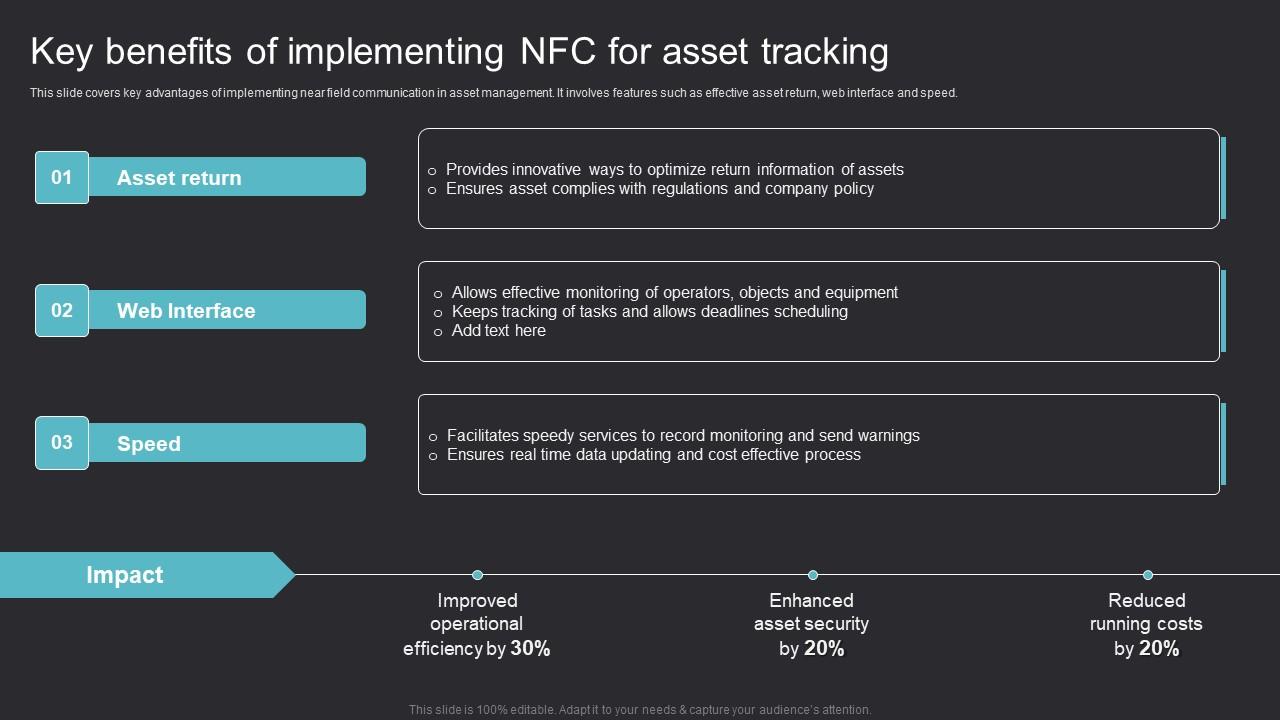 Key benefits of implementing NFC for asset tracking

This slide covers key advantages of implementing near field communication in asset management. It involves features such as effective asset return, web interface and speed.

01 Asset return

o Provides innovative ways to optimize return information of assets
o Ensures asset complies with regulations and company policy

02 Web Interface

o Allows effective monitoring of operators, objects and equipment
o Keeps tracking of tasks and allows deadlines scheduling
o Add text here

03 Speed

o Facilitates speedy services to record monitoring and send warnings
o Ensures real time data updating and cost effective process

Impact

Improved operational efficiency by 30%

Enhanced asset security by 20%

Reduced running costs by 20%

This slide is 100% editable. Adapt it to your needs & capture your audience's attention.